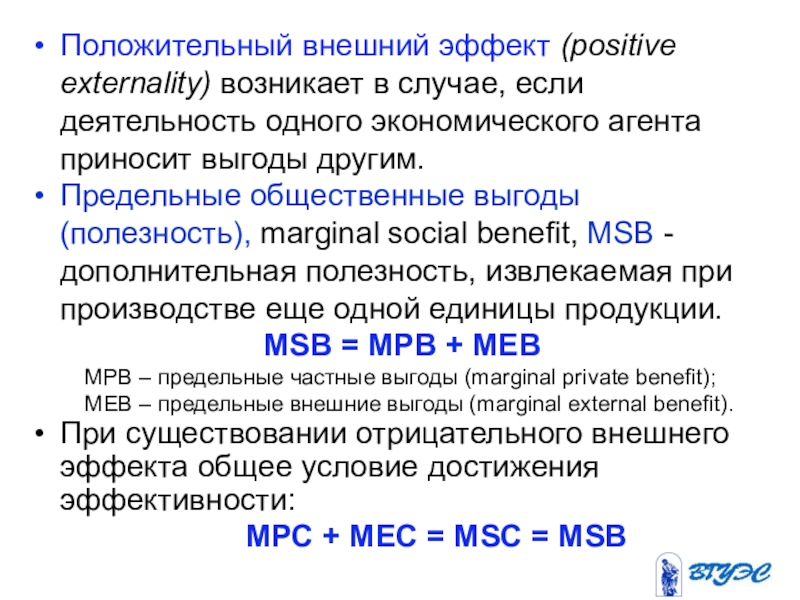 • Положительный внешний эффект (positive externality) возникает в случае, если деятельность одного экономического агента приносит выгоды другим.
• Предельные общественные выгоды (полезность), marginal social benefit, MSB - дополнительная полезность, извлекаемая при производстве еще одной единицы продукции.

MSB = MPB + MEB

MPB – предельные частные выгоды (marginal private benefit);
MEB – предельные внешние выгоды (marginal external benefit).

• При существовании отрицательного внешнего эффекта общее условие достижения эффективности:

MPC + MEC = MSC = MSB

ВГУЭС